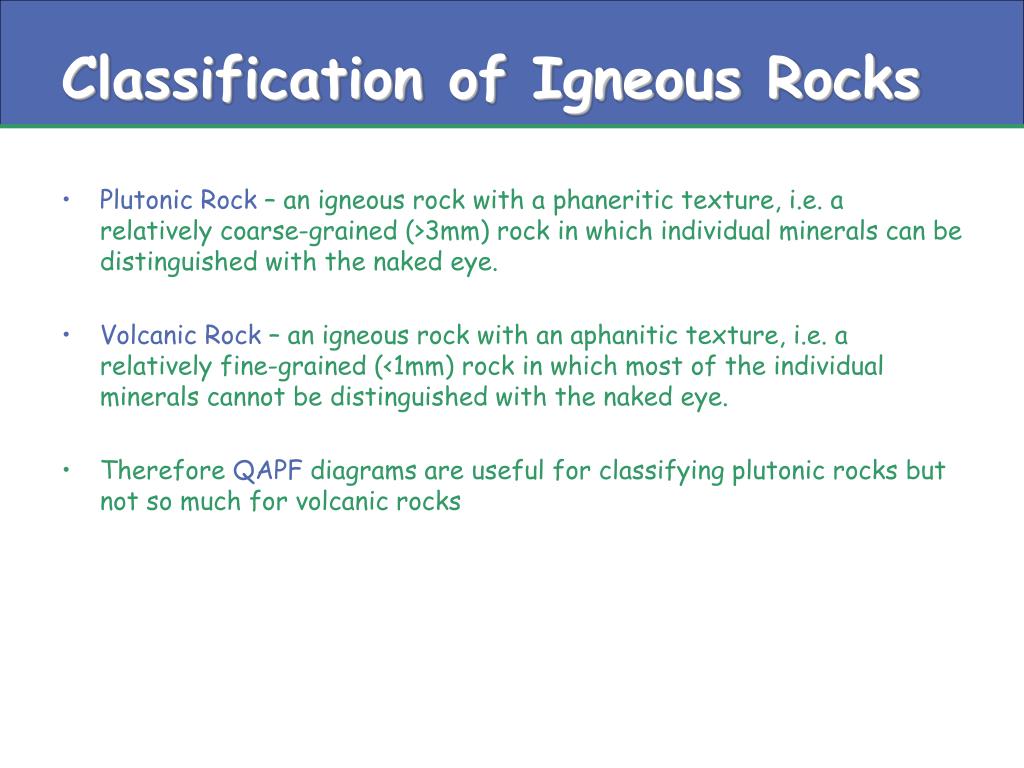 Classification of Igneous Rocks

• Plutonic Rock – an igneous rock with a phaneritic texture, i.e. a relatively coarse-grained (>3mm) rock in which individual minerals can be distinguished with the naked eye.

• Volcanic Rock – an igneous rock with an aphanitic texture, i.e. a relatively fine-grained (<1mm) rock in which most of the individual minerals cannot be distinguished with the naked eye.

• Therefore QAPF diagrams are useful for classifying plutonic rocks but not so much for volcanic rocks